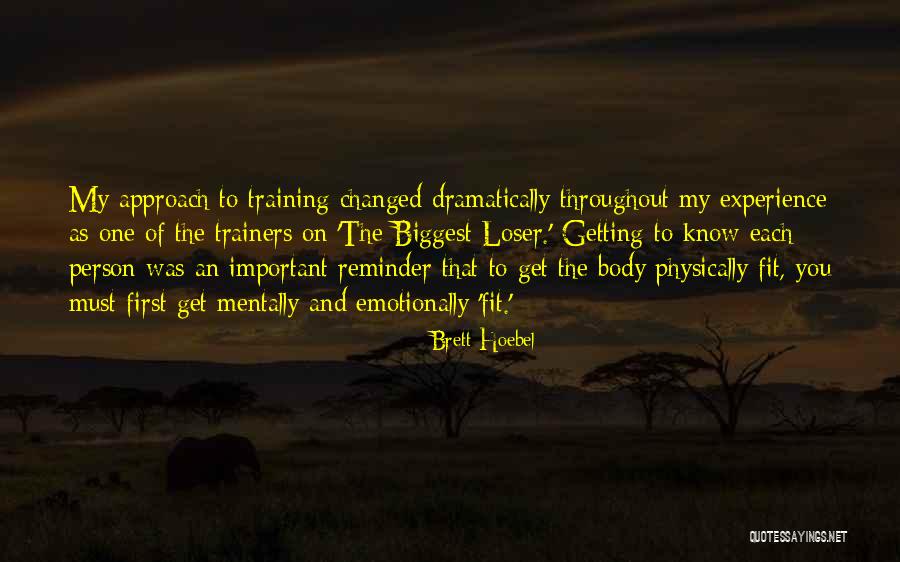 My approach to training changed dramatically throughout my experience as one of the trainers on 'The Biggest Loser.' Getting to know each person was an important reminder that to get the body physically fit, you must first get mentally and emotionally 'fit.'

Brett Hoebel

QUOTESSAYINGS.NET